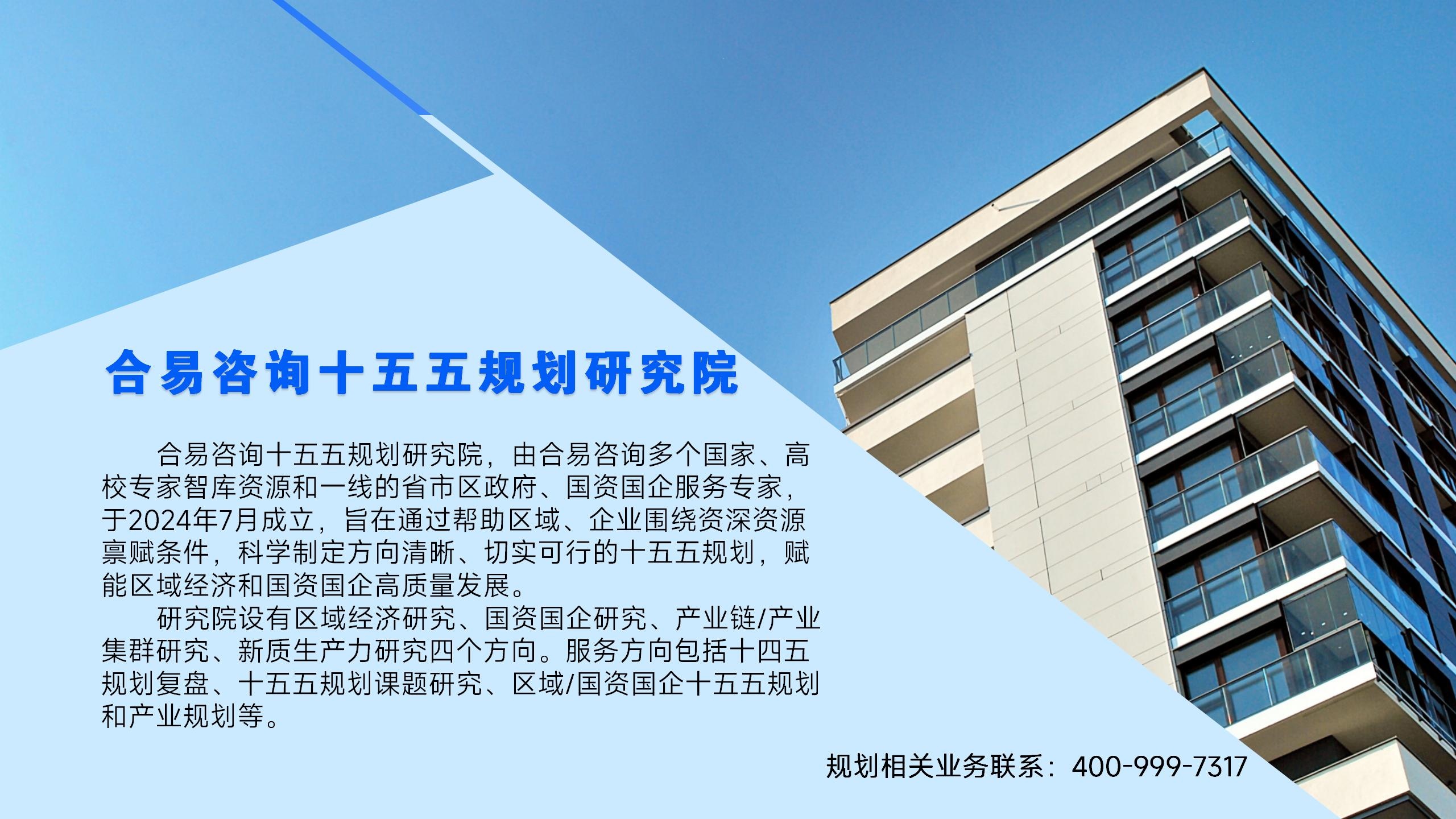 合易咨询十五五规划研究院

合易咨询十五五规划研究院，由合易咨询多个国家、高校专家智库资源和一线的省市区政府、国资国企服务专家，于2024年7月成立，旨在通过帮助区域、企业围绕资深资源禀赋条件，科学制定方向清晰、切实可行的十五五规划，赋能区域经济和国资国企高质量发展。

研究院设有区域经济研究、国资国企研究、产业链/产业集群研究、新质生产力研究四个方向。服务方向包括十四五规划复盘、十五五规划课题研究、区域/国资国企十五五规划和产业规划等。

规划相关业务联系：400-999-7317